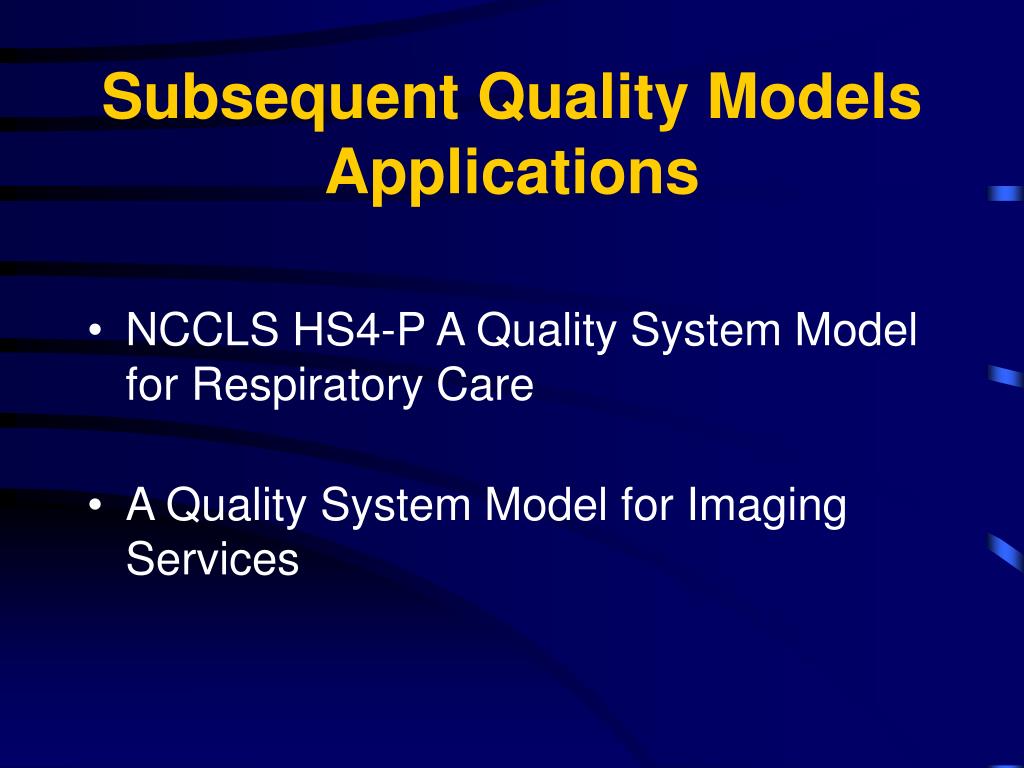 Subsequent Quality Models Applications

• NCCLS HS4-P A Quality System Model for Respiratory Care

• A Quality System Model for Imaging Services